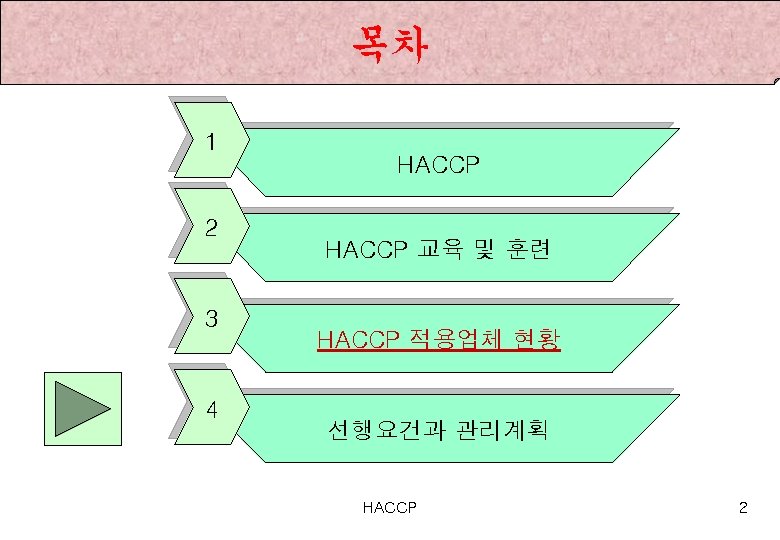 목차

1
HACCP

2
HACCP 교육 및 훈련

3
HACCP 적용업체 현황

4
선행요건과 관리계획

HACCP

2